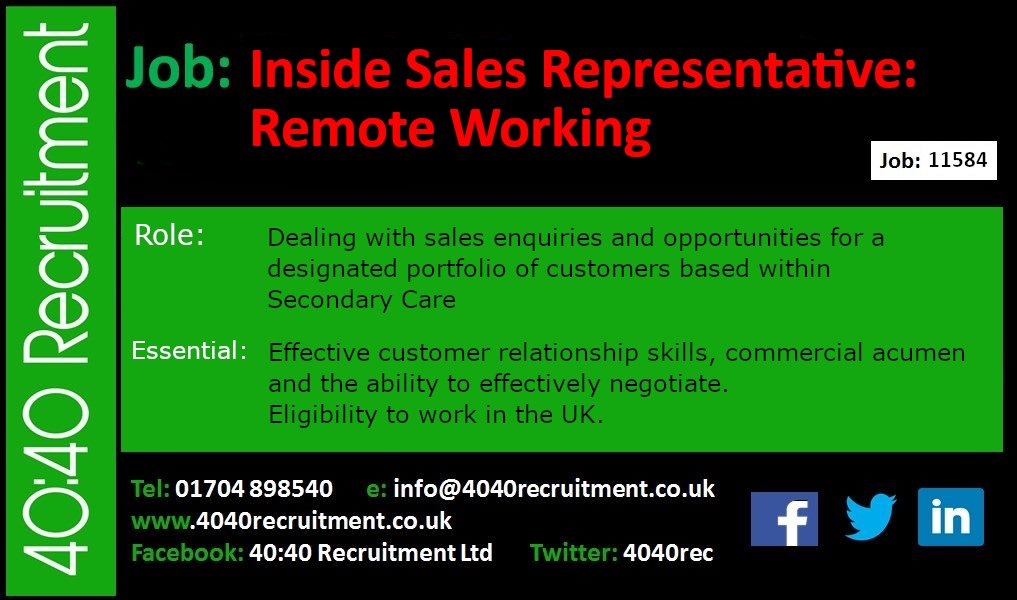 40:40 Recruitment

Job: Inside Sales Representative: Remote Working

Job: 11584

Role: Dealing with sales enquiries and opportunities for a designated portfolio of customers based within Secondary Care

Essential: Effective customer relationship skills, commercial acumen and the ability to effectively negotiate.
Eligibility to work in the UK.

Tel: 01704 898540 e: info@4040recruitment.co.uk
www.4040recruitment.co.uk
Facebook: 40:40 Recruitment Ltd Twitter: 4040rec

f in